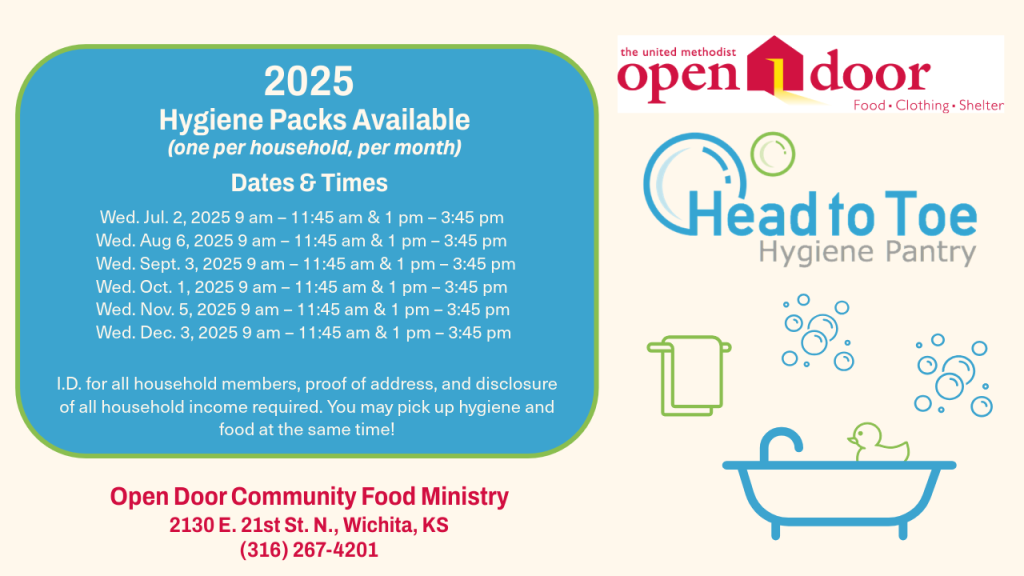 2025

Hygiene Packs Available
(one per household, per month)

Dates & Times

Wed. Jul. 2, 2025 9 am – 11:45 am & 1 pm – 3:45 pm
Wed. Aug 6, 2025 9 am – 11:45 am & 1 pm – 3:45 pm
Wed. Sept. 3, 2025 9 am – 11:45 am & 1 pm – 3:45 pm
Wed. Oct. 1, 2025 9 am – 11:45 am & 1 pm – 3:45 pm
Wed. Nov. 5, 2025 9 am – 11:45 am & 1 pm – 3:45 pm
Wed. Dec. 3, 2025 9 am – 11:45 am & 1 pm – 3:45 pm

I.D. for all household members, proof of address, and disclosure of all household income required. You may pick up hygiene and food at the same time!

Open Door Community Food Ministry
2130 E. 21st St. N., Wichita, KS
(316) 267-4201

the united methodist
open door
Food • Clothing • Shelter

Head to Toe
Hygiene Pantry